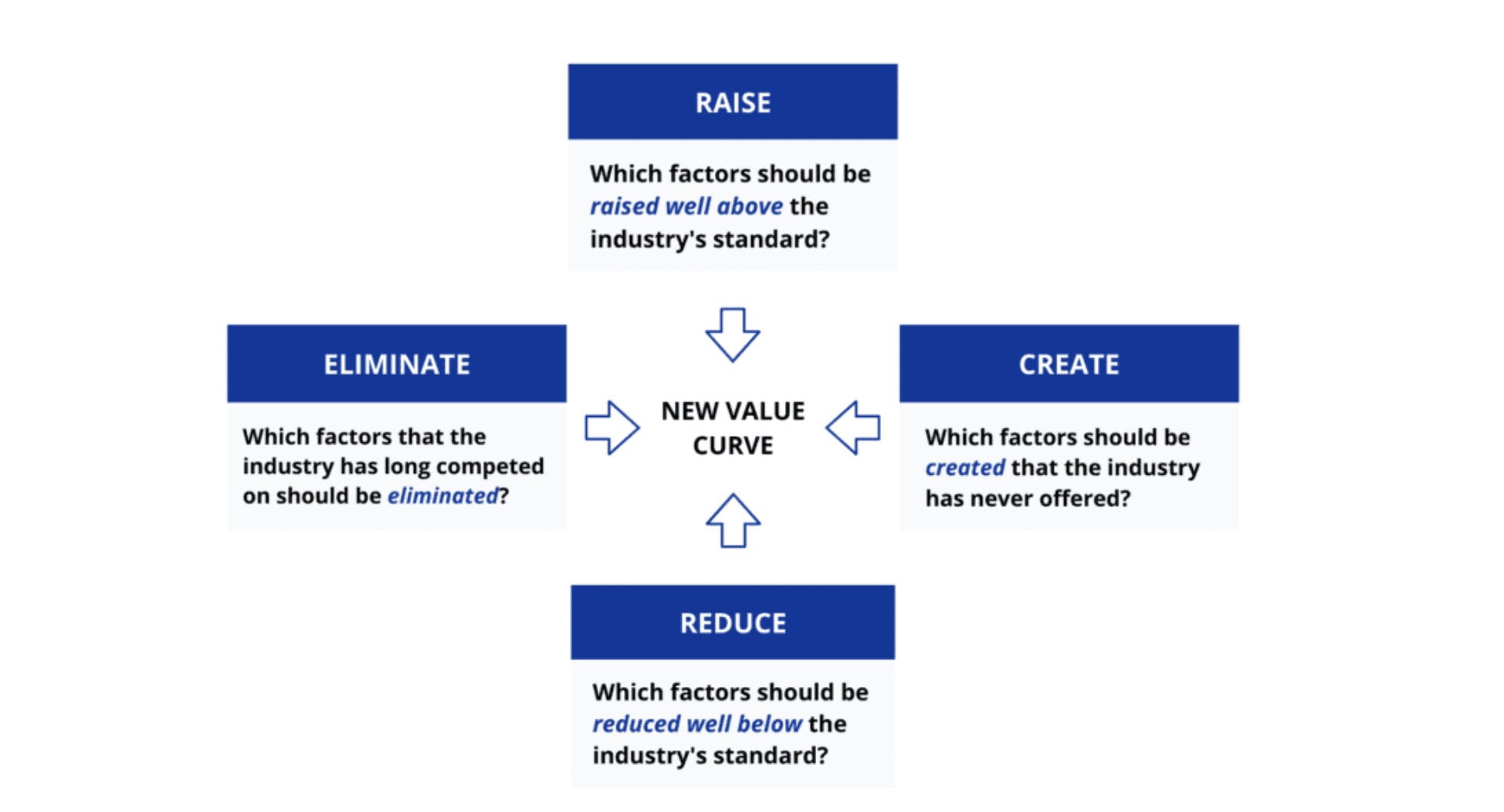 RAISE

Which factors should be raised well above the industry's standard?

ELIMINATE

Which factors that the industry has long competed on should be eliminated?

NEW VALUE CURVE

CREATE

Which factors should be created that the industry has never offered?

REDUCE

Which factors should be reduced well below the industry's standard?